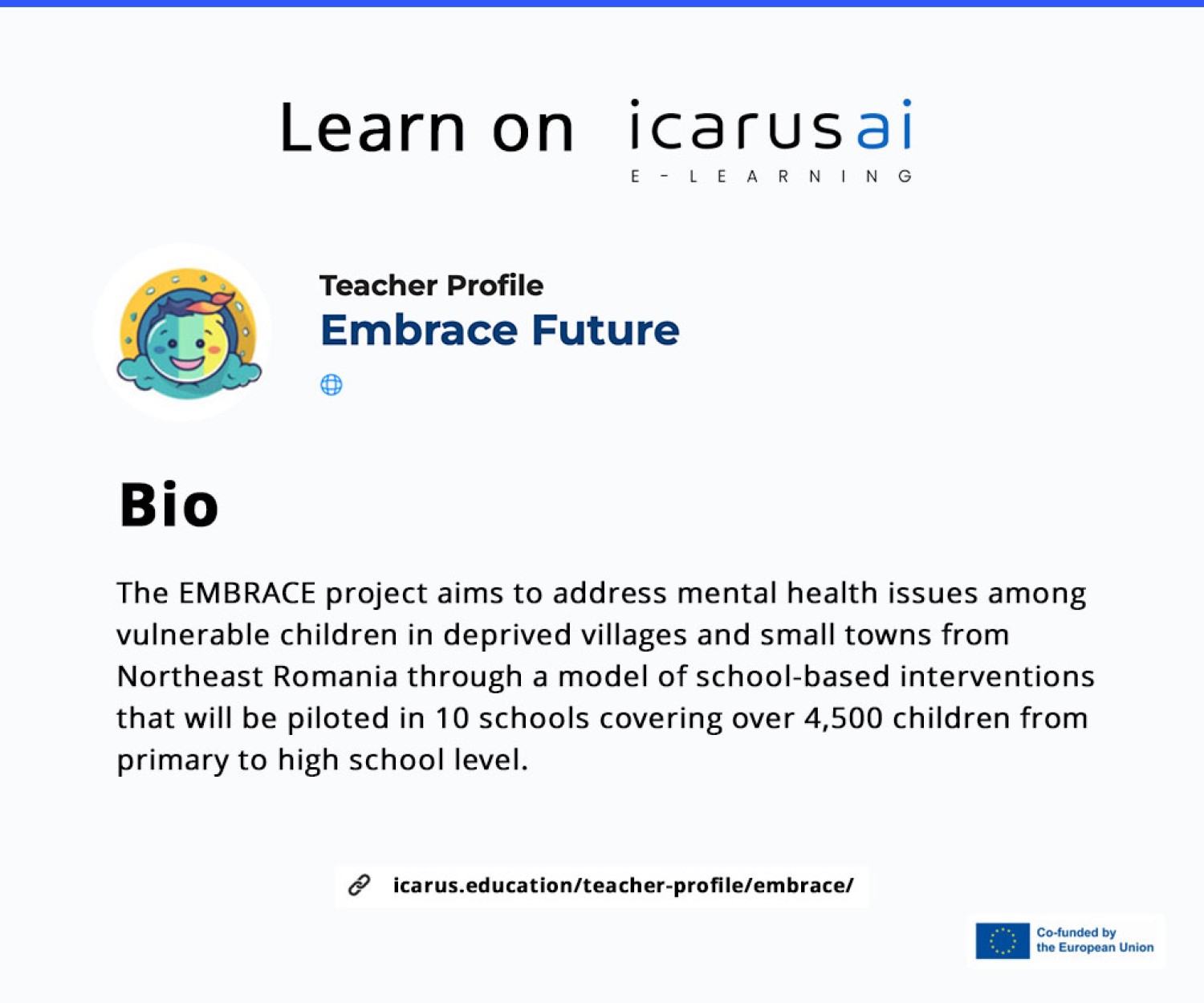 Learn on icarusai
E-LEARNING

Teacher Profile
Embrace Future

Bio

The EMBRACE project aims to address mental health issues among vulnerable children in deprived villages and small towns from Northeast Romania through a model of school-based interventions that will be piloted in 10 schools covering over 4,500 children from primary to high school level.

icarus.education/teacher-profile/embrace/

Co-funded by the European Union